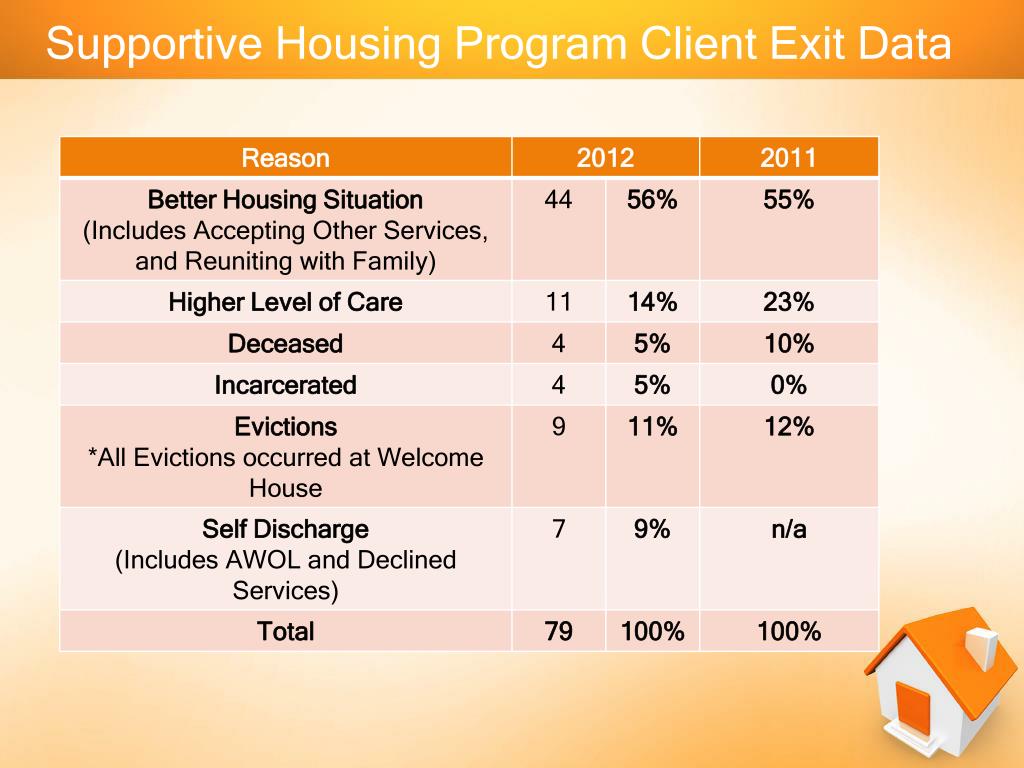 Supportive Housing Program Client Exit Data

| Reason | 2012 | | 2011 |
|---|---|---|---|
| Better Housing Situation (Includes Accepting Other Services, and Reuniting with Family) | 44 | 56% | 55% |
| Higher Level of Care | 11 | 14% | 23% |
| Deceased | 4 | 5% | 10% |
| Incarcerated | 4 | 5% | 0% |
| Evictions *All Evictions occurred at Welcome House | 9 | 11% | 12% |
| Self Discharge (Includes AWOL and Declined Services) | 7 | 9% | n/a |
| Total | 79 | 100% | 100% |